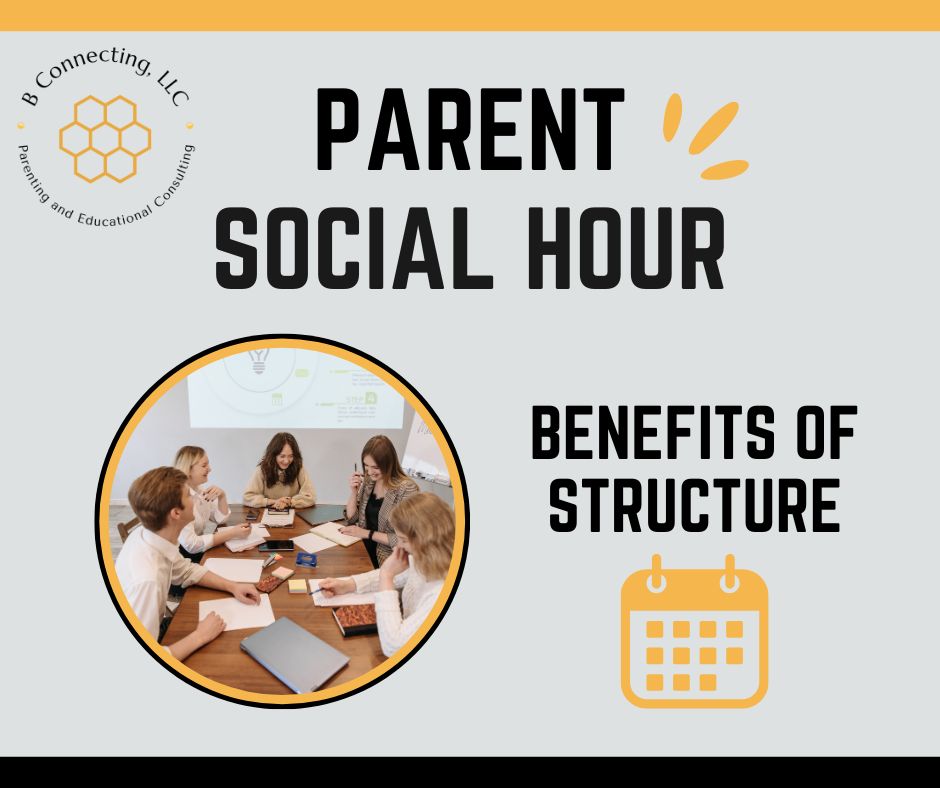 B Connecting, LLC
Parenting and Educational Consulting

PARENT SOCIAL HOUR

BENEFITS OF STRUCTURE